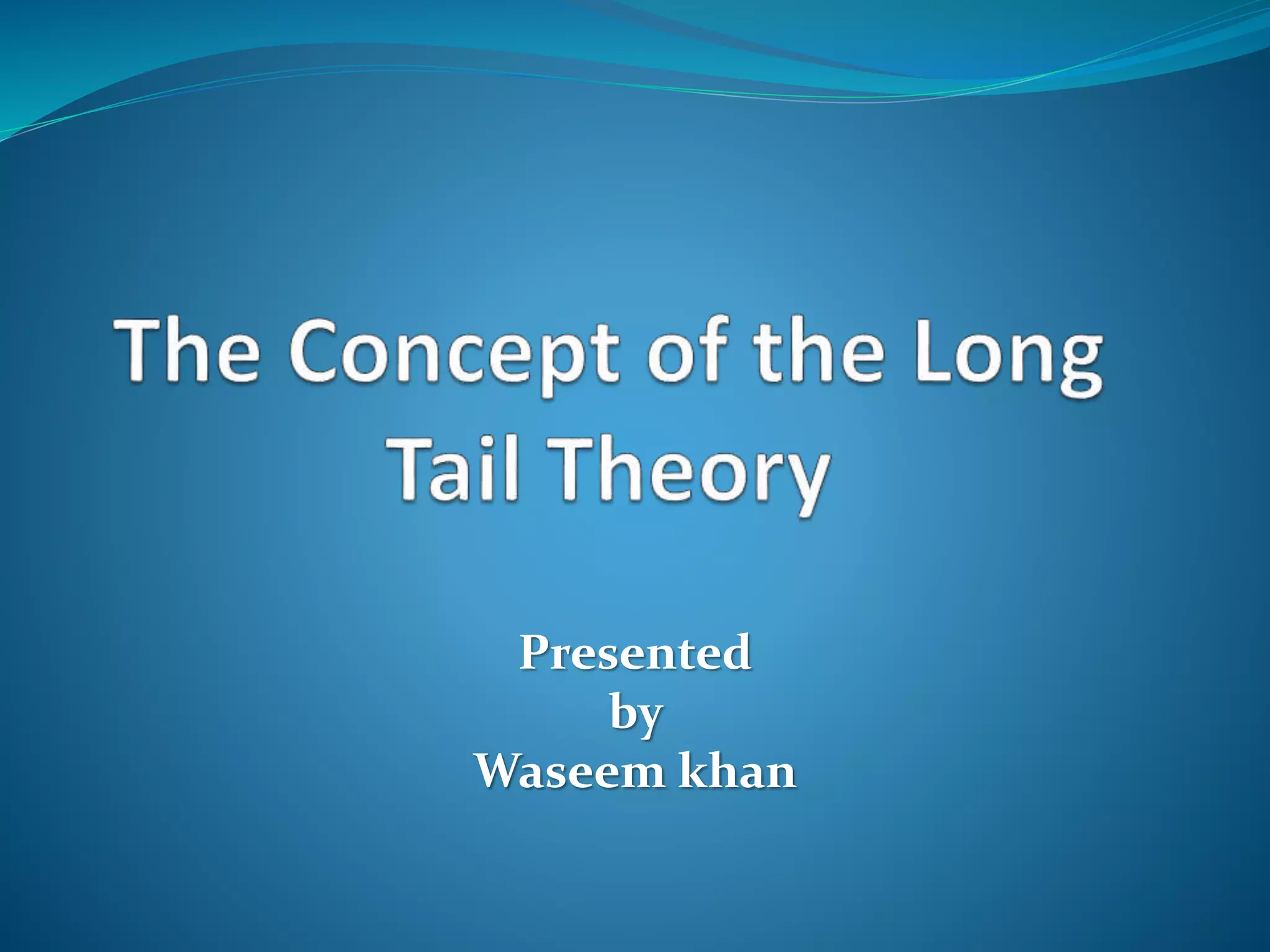 The Concept of the Long Tail Theory

Presented
by
Waseem khan